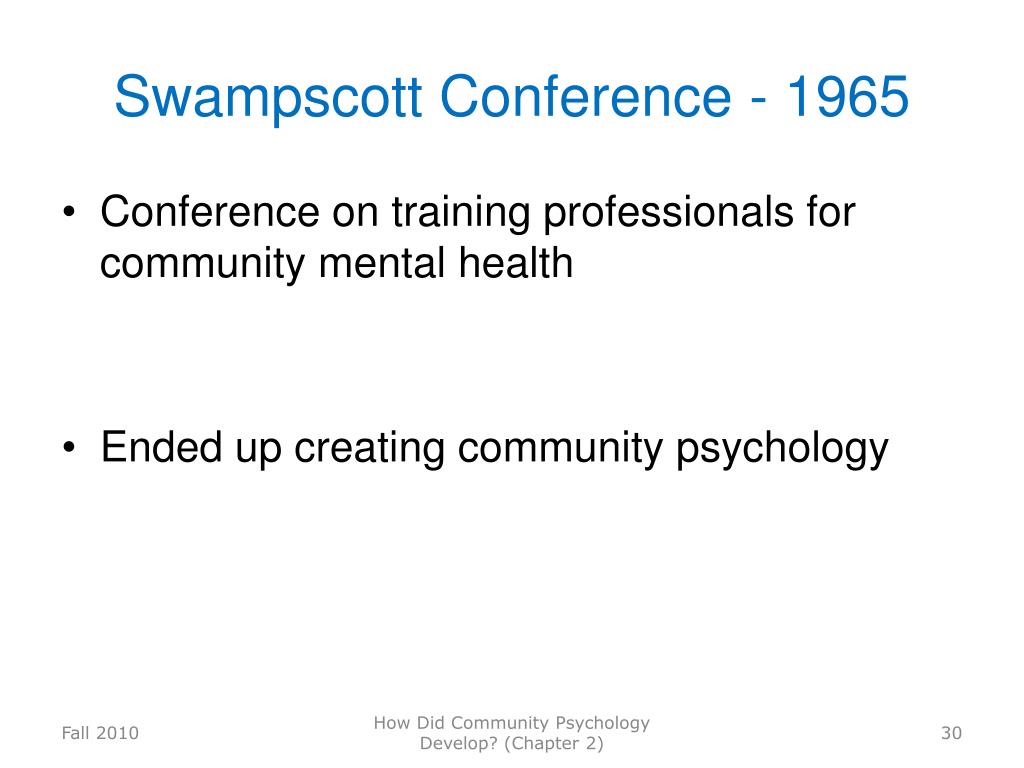 Swampscott Conference - 1965

• Conference on training professionals for community mental health

• Ended up creating community psychology

Fall 2010

How Did Community Psychology Develop? (Chapter 2)

30